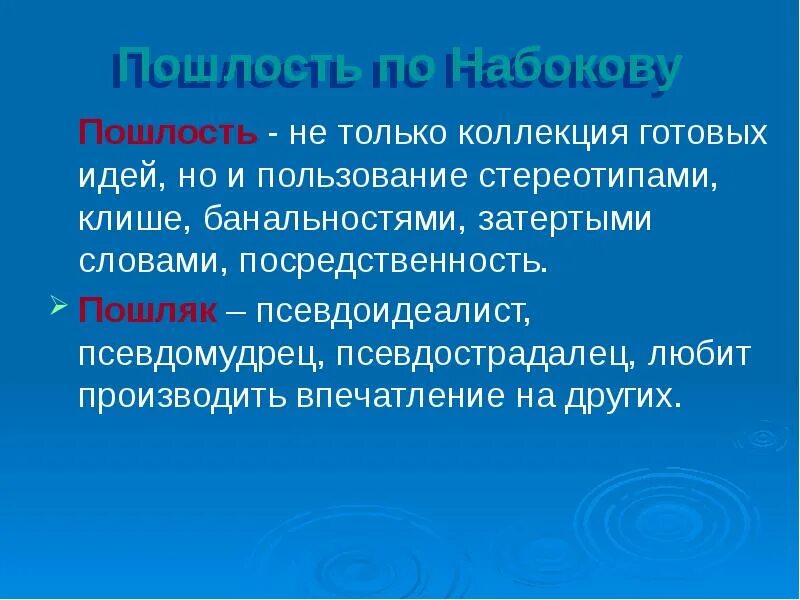 Пошлость по Набокову

Пошлость - не только коллекция готовых идей, но и пользование стереотипами, клише, банальностями, затертыми словами, посредственность.

Пошляк – псевдоидеалист, псевдомудрец, псевдострадалец, любит производить впечатление на других.